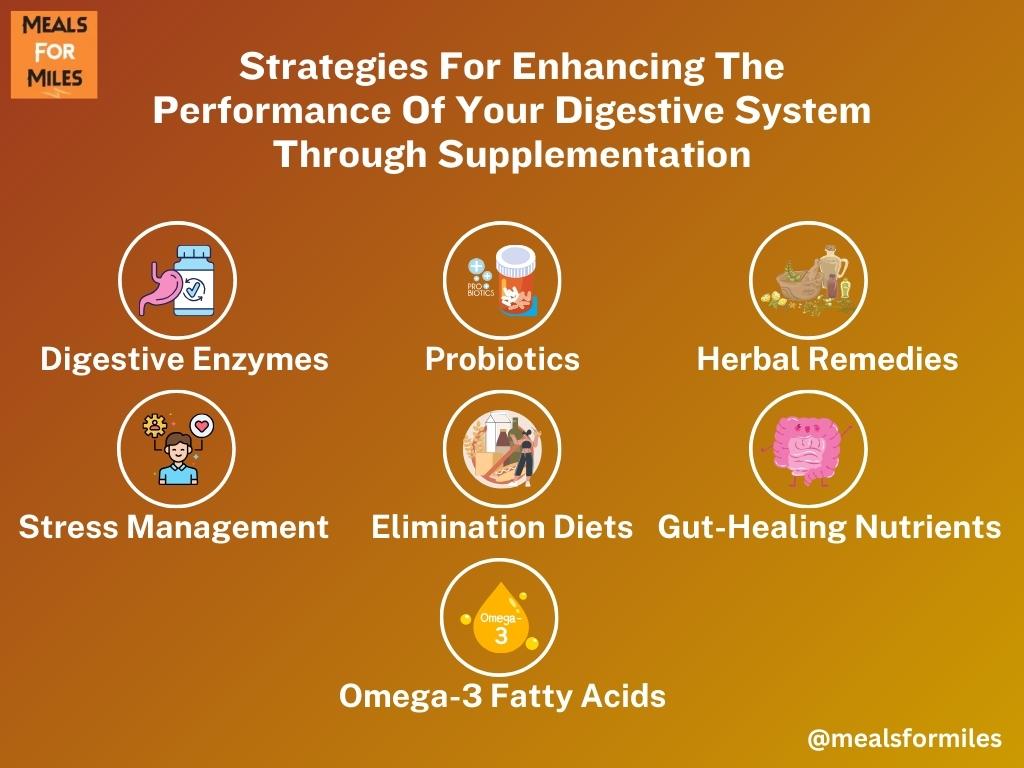 MEALS FOR MILES

Strategies For Enhancing The Performance Of Your Digestive System Through Supplementation

Digestive Enzymes

PRO BIOTICS

Probiotics

Herbal Remedies

Stress Management

Elimination Diets

Gut-Healing Nutrients

Omega-3

Omega-3 Fatty Acids

@mealsformiles